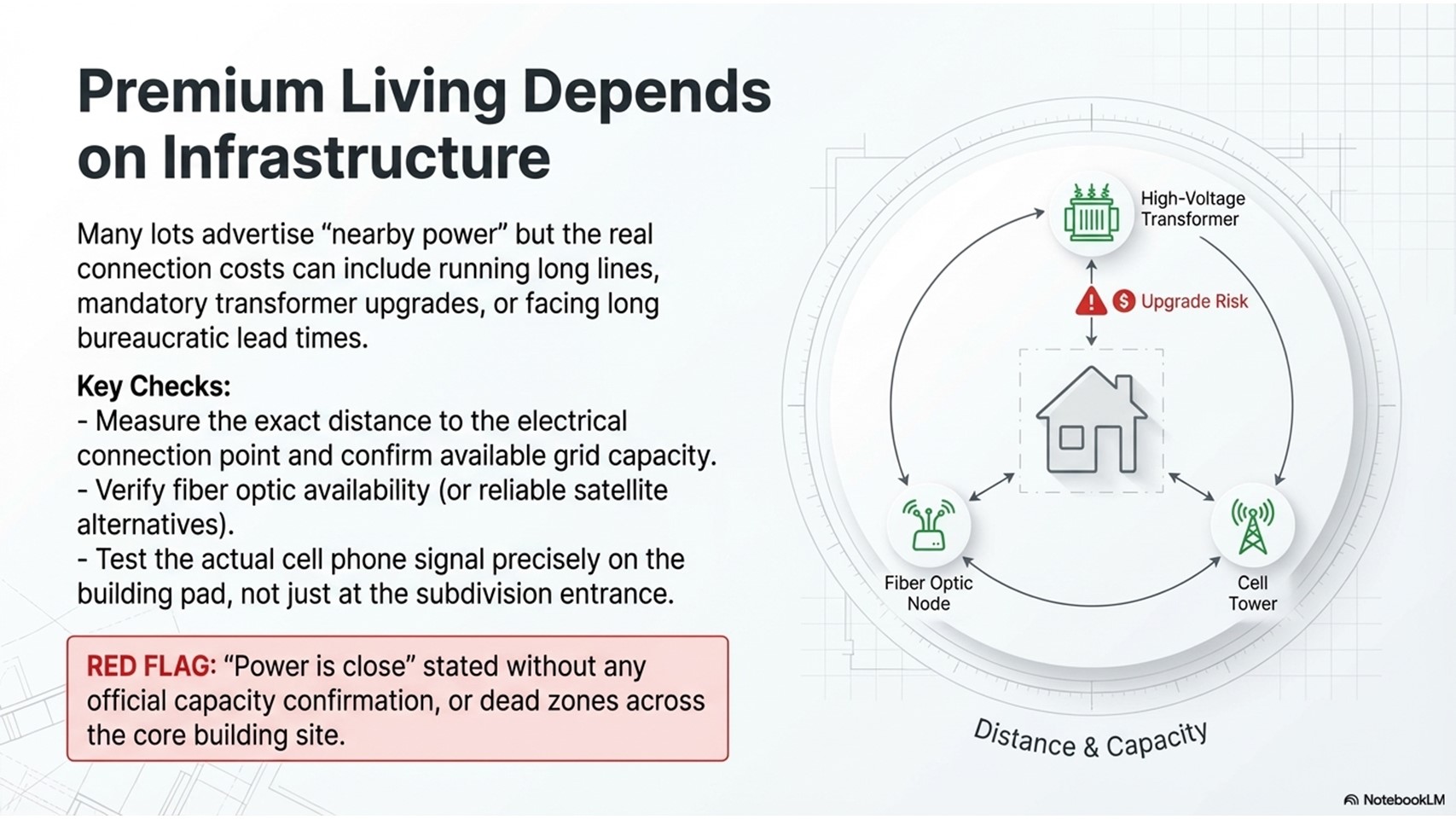 Premium Living Depends on Infrastructure

Many lots advertise “nearby power” but the real connection costs can include running long lines, mandatory transformer upgrades, or facing long bureaucratic lead times.

Key Checks:
- Measure the exact distance to the electrical connection point and confirm available grid capacity.
- Verify fiber optic availability (or reliable satellite alternatives).
- Test the actual cell phone signal precisely on the building pad, not just at the subdivision entrance.

RED FLAG: “Power is close” stated without any official capacity confirmation, or dead zones across the core building site.

High-Voltage Transformer

$ Upgrade Risk

Fiber Optic Node

Cell Tower

Distance & Capacity

NotebookLM